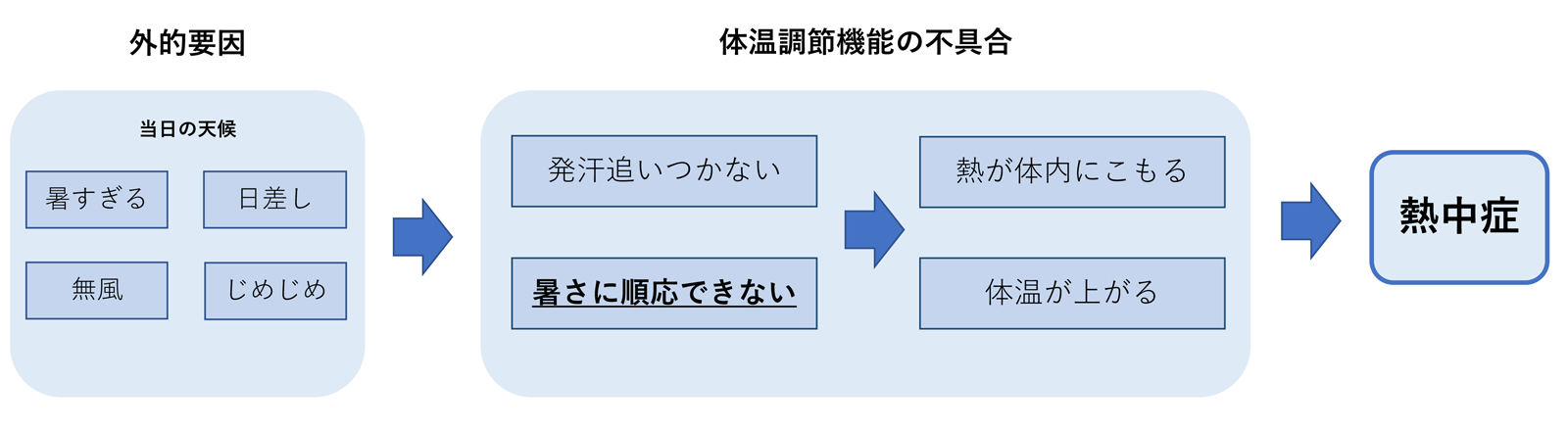 外的要因

当日の天候

暑すぎる

日差し

無風

じめじめ

体温調節機能の不具合

発汗追いつかない

暑さに順応できない

熱が体内にこもる

体温が上がる

熱中症